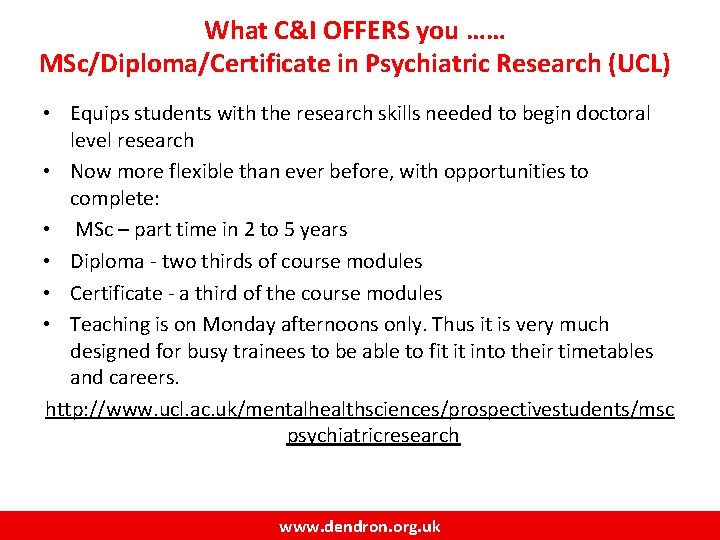 What C&I OFFERS you ……
MSc/Diploma/Certificate in Psychiatric Research (UCL)

• Equips students with the research skills needed to begin doctoral level research
• Now more flexible than ever before, with opportunities to complete:
• MSc – part time in 2 to 5 years
• Diploma - two thirds of course modules
• Certificate - a third of the course modules
• Teaching is on Monday afternoons only. Thus it is very much designed for busy trainees to be able to fit it into their timetables and careers.

http://www.ucl.ac.uk/mentalhealthsciences/prospectivestudents/mscpsychiatricresearch

www.dendron.org.uk